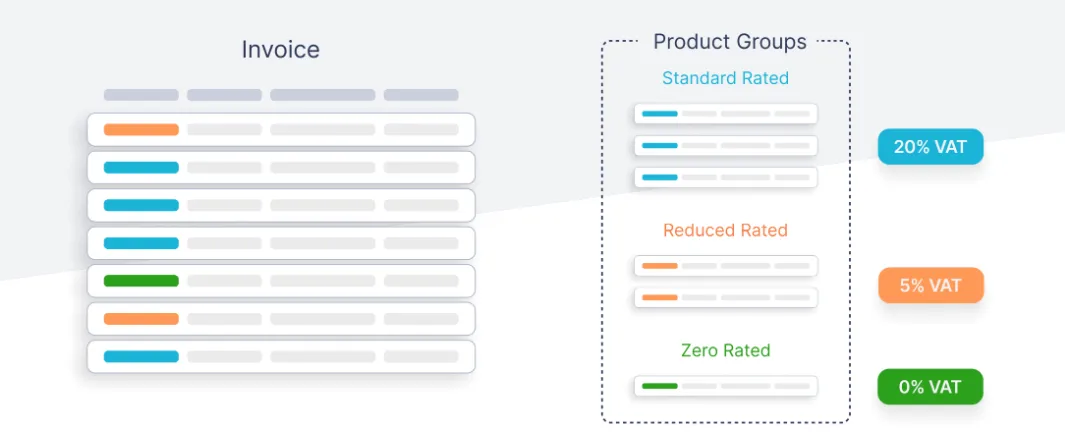 Invoice

Product Groups

Standard Rated

20% VAT

Reduced Rated

5% VAT

Zero Rated

0% VAT